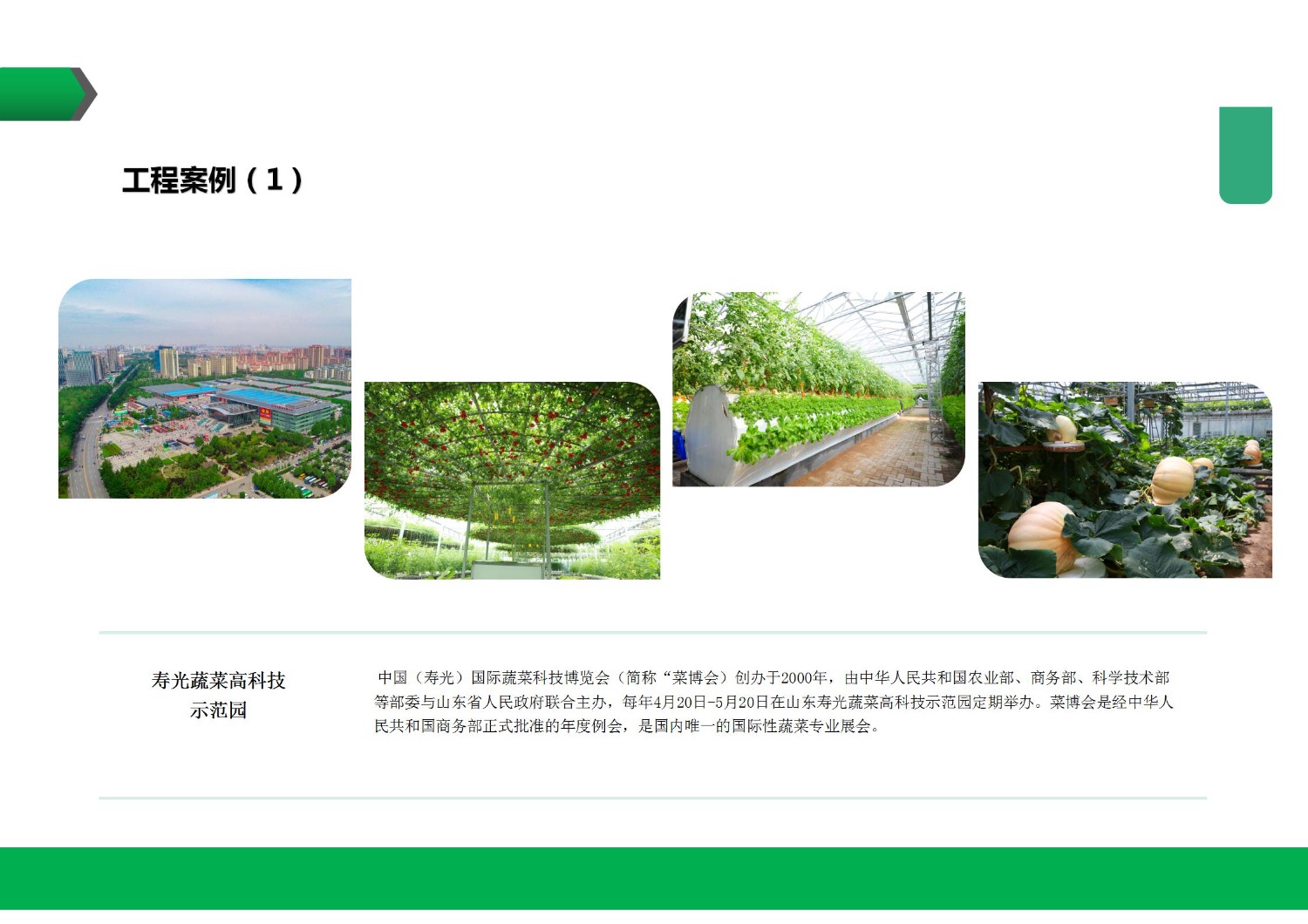 工程案例（1）

寿光蔬菜高科技示范园

中国（寿光）国际蔬菜科技博览会（简称“菜博会）创办于2000年，由中华人民共和国农业部、商务部、科学技术部等部委与山东省人民政府联合主办，每年4月20日-5月20日在山东寿光蔬菜高科技示范园定期举办。菜博会是经中华人民共和国商务部正式批准的年度例会，是国内唯一的国际性蔬菜专业展会。